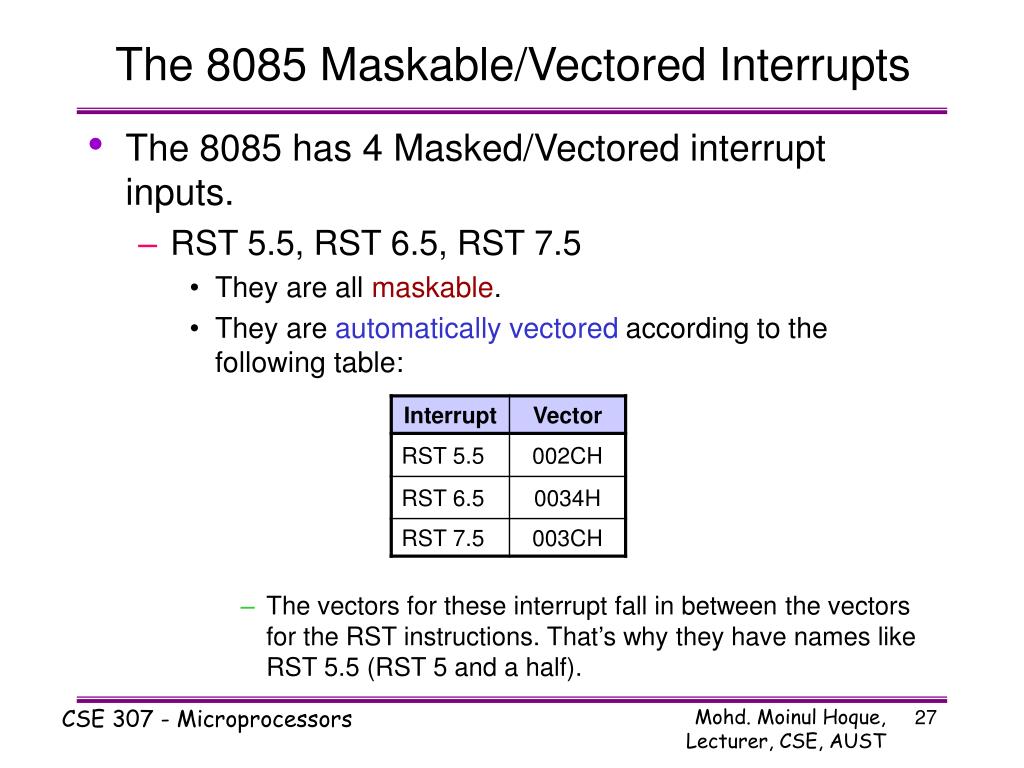 The 8085 Maskable/Vectored Interrupts

• The 8085 has 4 Masked/Vectored interrupt inputs.
– RST 5.5, RST 6.5, RST 7.5
• They are all maskable.
• They are automatically vectored according to the following table:

| Interrupt | Vector |
|---|---|
| RST 5.5 | 002CH |
| RST 6.5 | 0034H |
| RST 7.5 | 003CH |

– The vectors for these interrupt fall in between the vectors for the RST instructions. That's why they have names like RST 5.5 (RST 5 and a half).

CSE 307 - Microprocessors

Mohd. Moinul Hoque, Lecturer, CSE, AUST

27